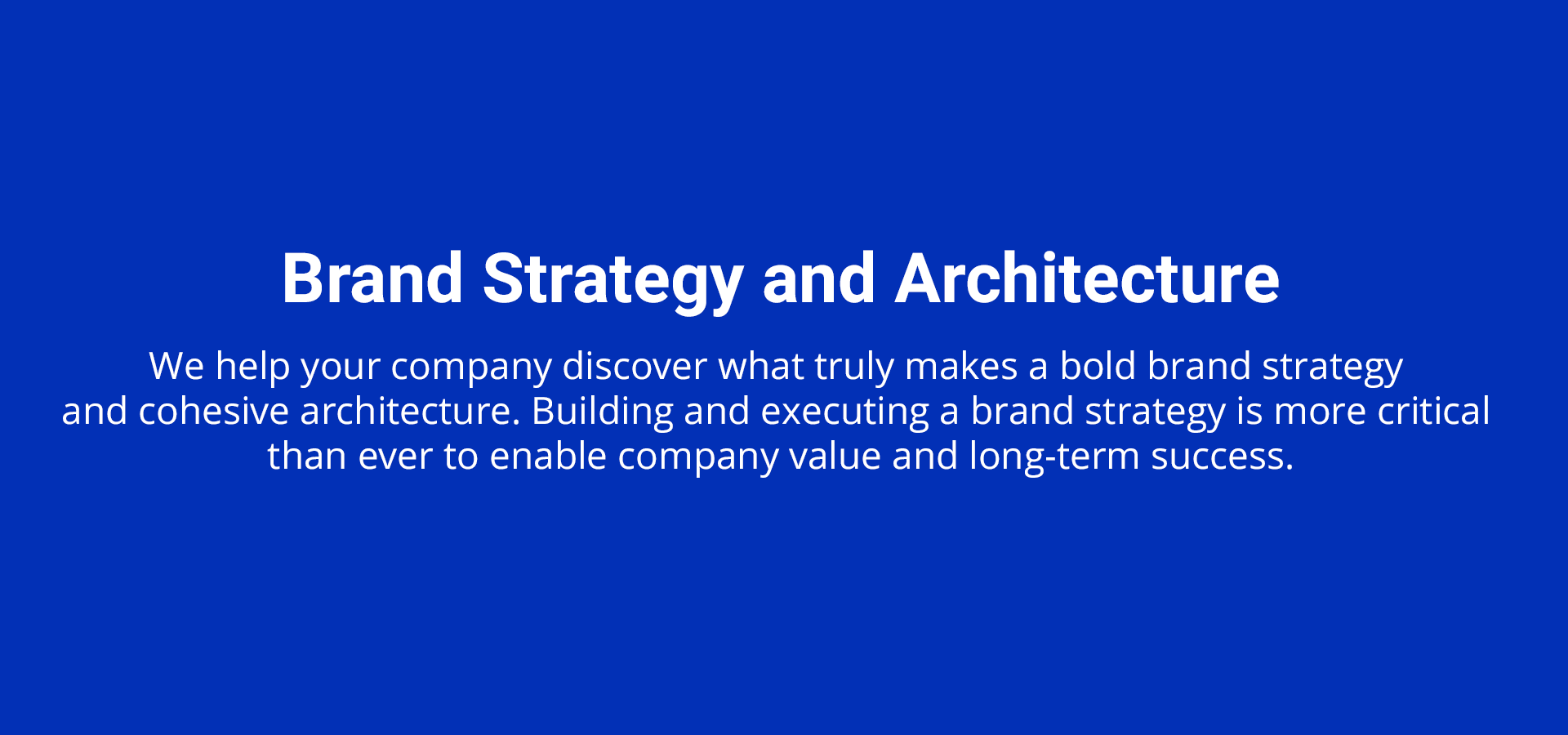 Brand Strategy and Architecture

We help your company discover what truly makes a bold brand strategy and cohesive architecture. Building and executing a brand strategy is more critical than ever to enable company value and long-term success.